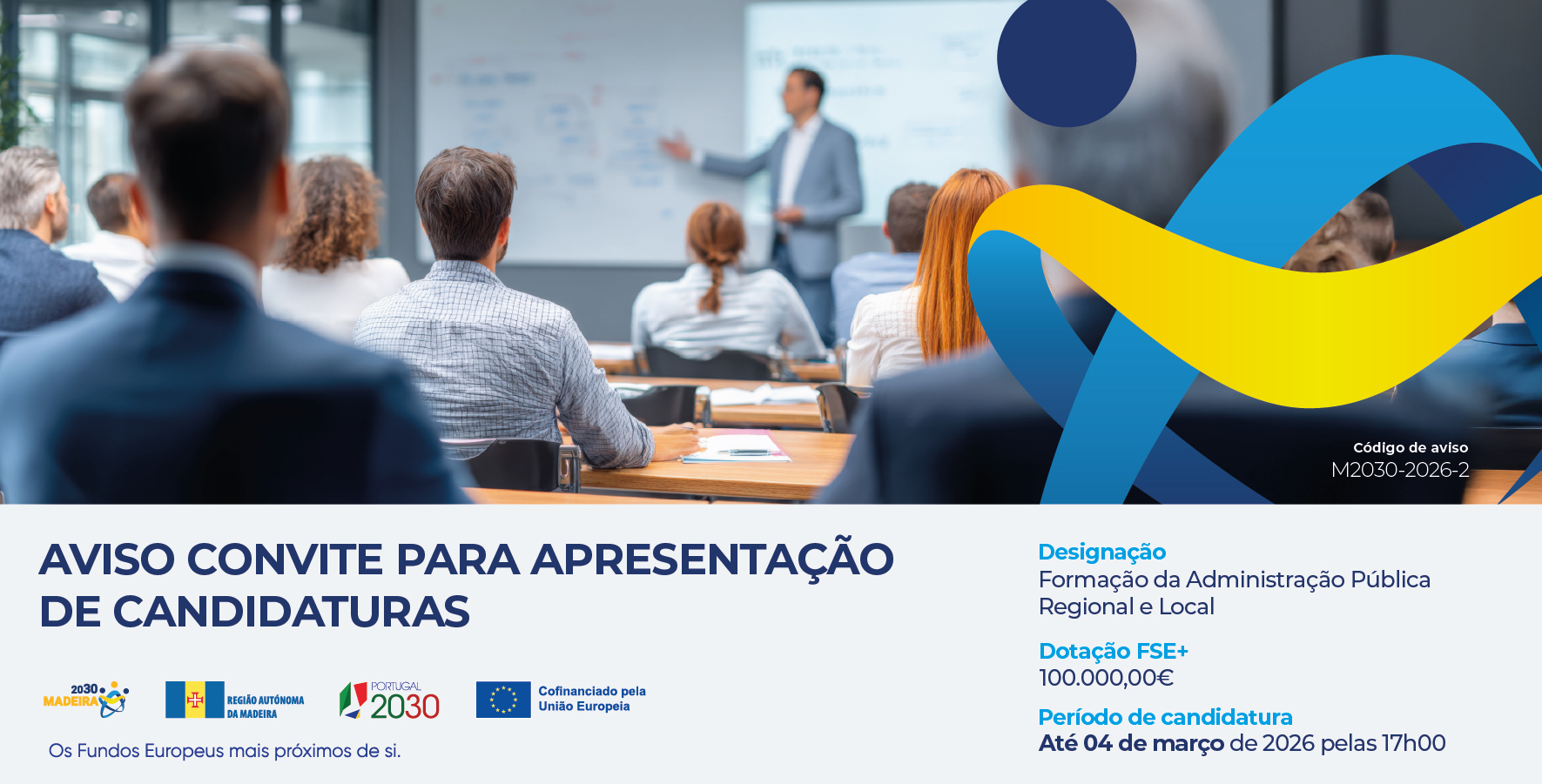 Código de aviso
M2030-2026-2

AVISO CONVITE PARA APRESENTAÇÃO DE CANDIDATURAS

2030 MADEIRA

REGIÃO AUTÓNOMA DA MADEIRA

PORTUGAL 2030

Cofinanciado pela União Europeia

Os Fundos Europeus mais próximos de si.

Designação
Formação da Administração Pública Regional e Local

Dotação FSE+
100.000,00€

Período de candidatura
Até 04 de março de 2026 pelas 17h00